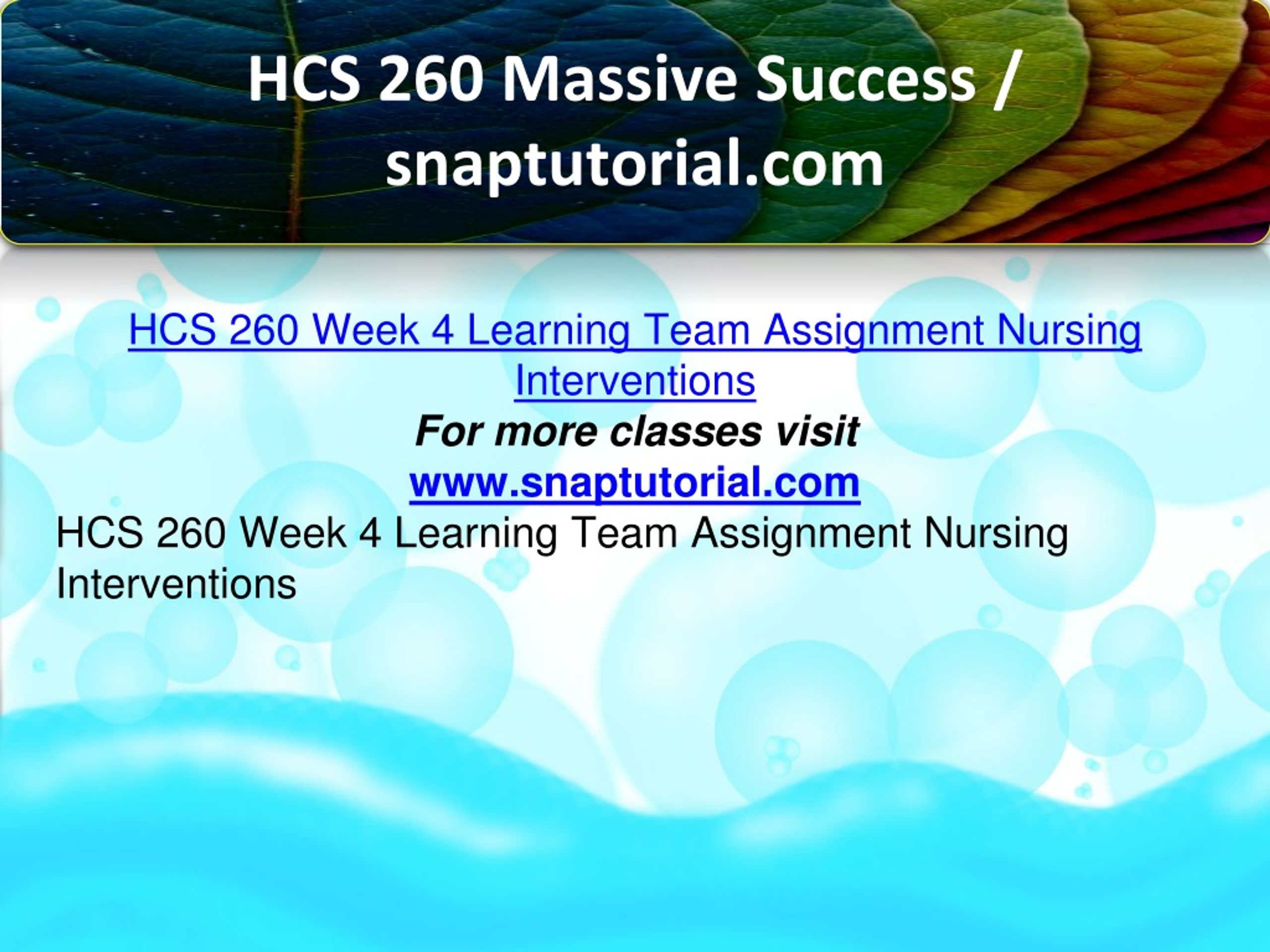 HCS 260 Massive Success / snaptutorial.com

HCS 260 Week 4 Learning Team Assignment Nursing Interventions
For more classes visit
www.snaptutorial.com
HCS 260 Week 4 Learning Team Assignment Nursing Interventions